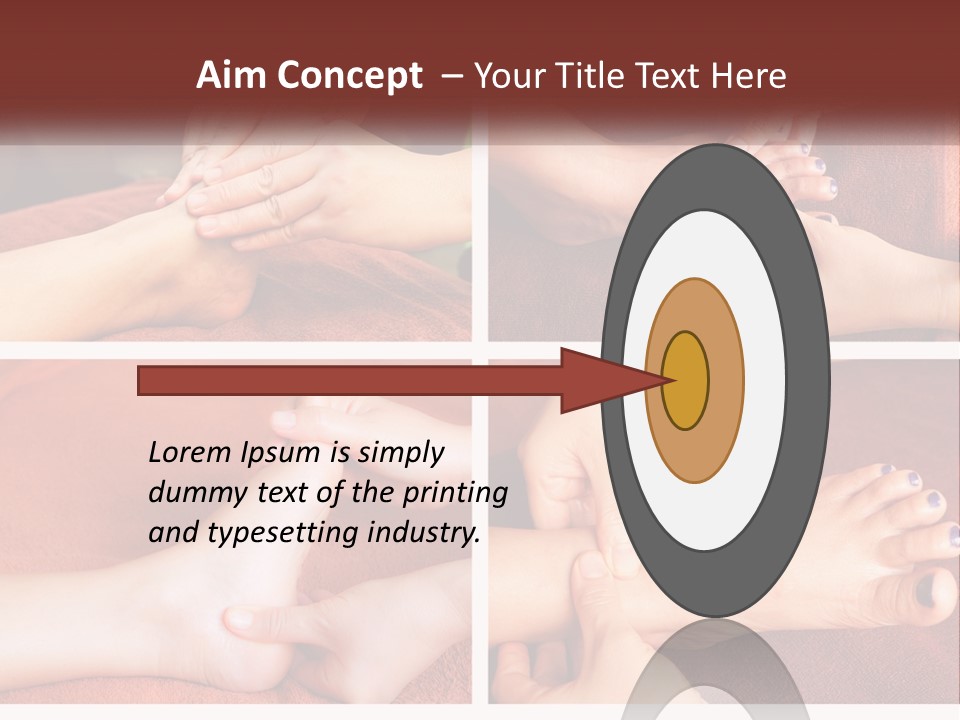 Aim Concept – Your Title Text Here

Lorem Ipsum is simply dummy text of the printing and typesetting industry.